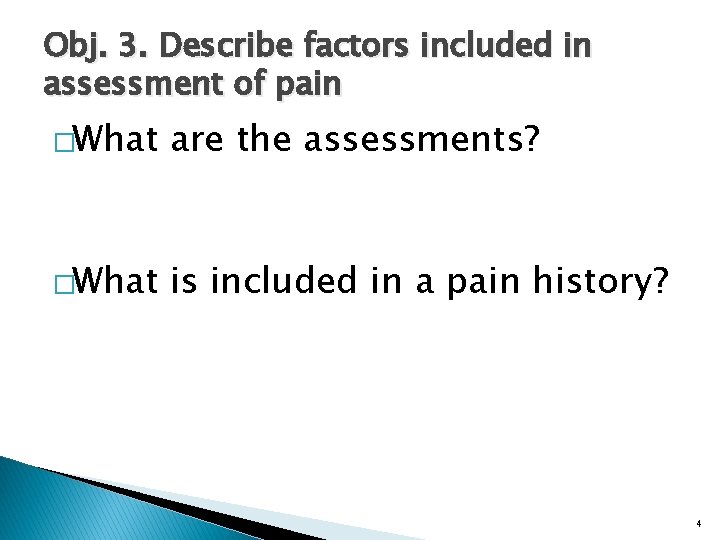 Obj. 3. Describe factors included in assessment of pain

□What are the assessments?

□What is included in a pain history?

4